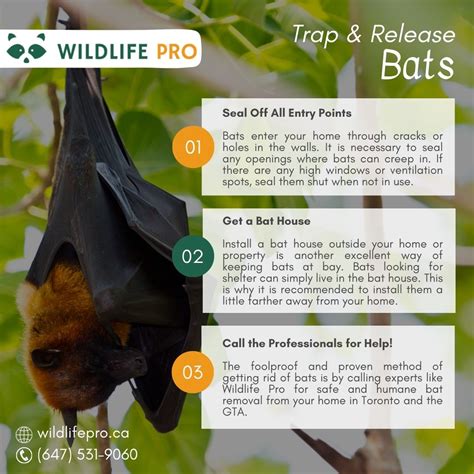 WILDLIFE PRO

Trap & Release
Bats

01

Seal Off All Entry Points

Bats enter your home through cracks or holes in the walls. It is necessary to seal any openings where bats can creep in. If there are any high windows or ventilation spots, seal them shut when not in use.

02

Get a Bat House

Install a bat house outside your home or property is another excellent way of keeping bats at bay. Bats looking for shelter can simply live in the bat house. This is why it is recommended to install them a little farther away from your home.

03

Call the Professionals for Help!

The foolproof and proven method of getting rid of bats is by calling experts like Wildlife Pro for safe and humane bat removal from your home in Toronto and the GTA.

wildlifepro.ca
(647) 531-9060